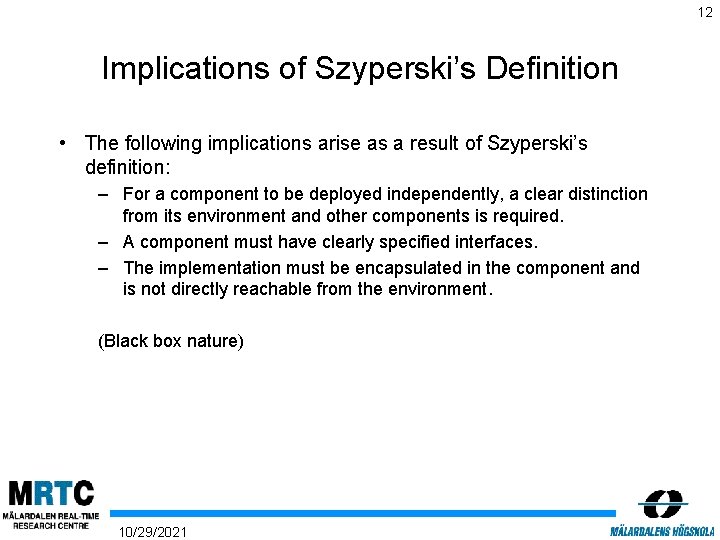 12

Implications of Szyperski's Definition

• The following implications arise as a result of Szyperski's definition:

– For a component to be deployed independently, a clear distinction from its environment and other components is required.

– A component must have clearly specified interfaces.

– The implementation must be encapsulated in the component and is not directly reachable from the environment.

(Black box nature)

MRTC
MÄLARDALEN REAL-TIME RESEARCH CENTRE

10/29/2021

MÄLARDALENS HÖGSKOLA